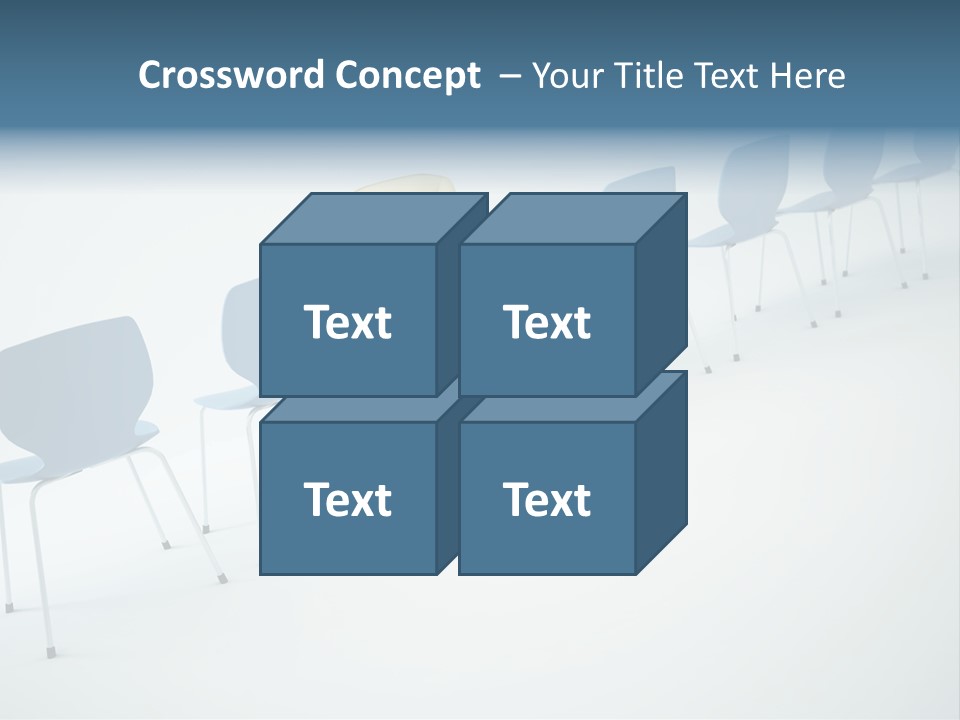 Crossword Concept – Your Title Text Here

Text

Text

Text

Text